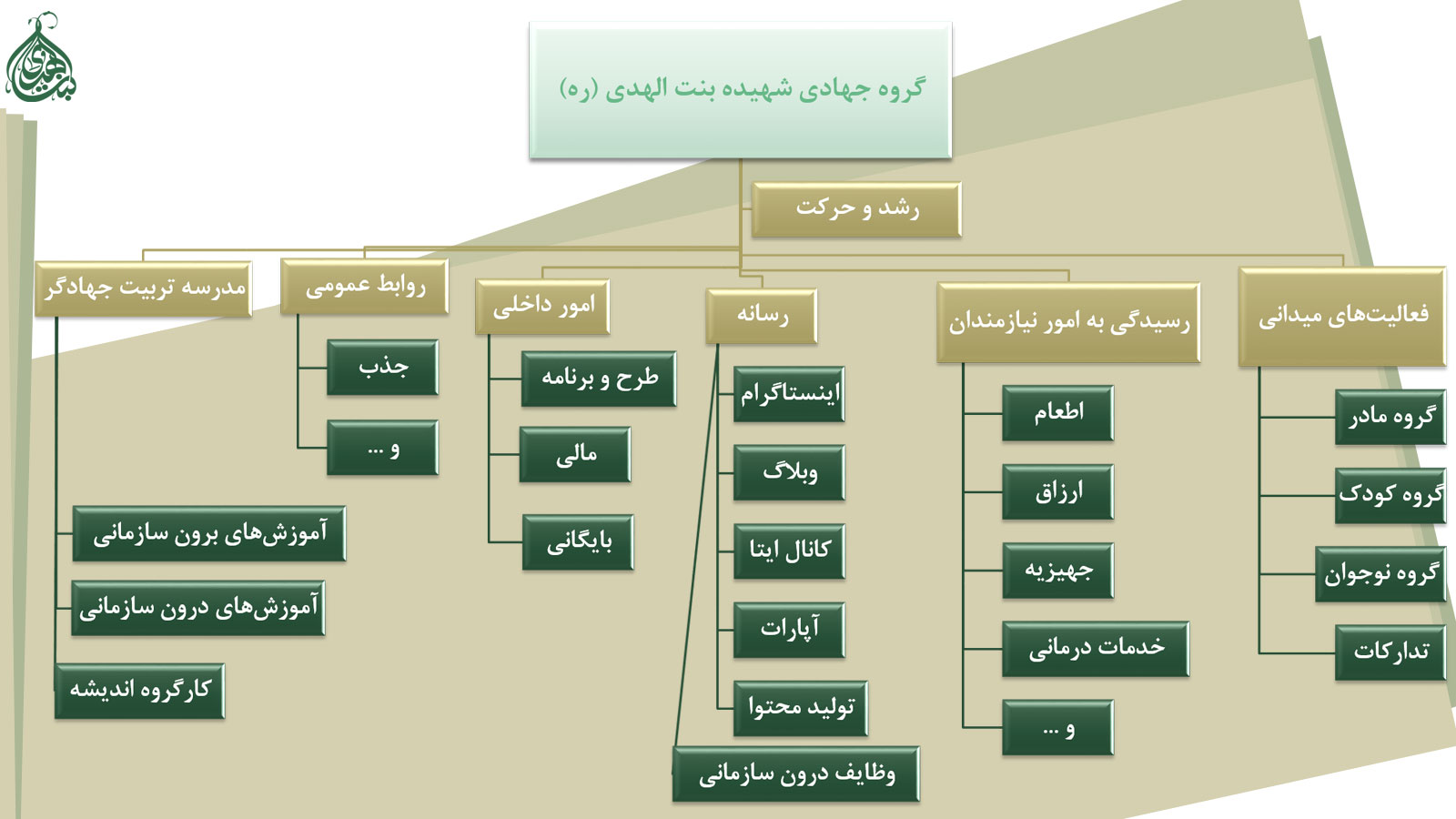 گروه جهادی شهیده بنت الهدی (ره)

رشد و حرکت

فعالیت‌های میدانی
گروه مادر
گروه کودک
گروه نوجوان
تدارکات

رسیدگی به امور نیازمندان
اطعام
ارزاق
جهیزیه
خدمات درمانی
و ...

رسانه
اینستاگرام
وبلاگ
کانال ایتا
آپارات
تولید محتوا
وظایف درون سازمانی

امور داخلی
طرح و برنامه
مالی
بایگانی

روابط عمومی
جذب
و ...

مدرسه تربیت جهادگر
آموزش‌های برون سازمانی
آموزش‌های درون سازمانی
کارگروه اندیشه